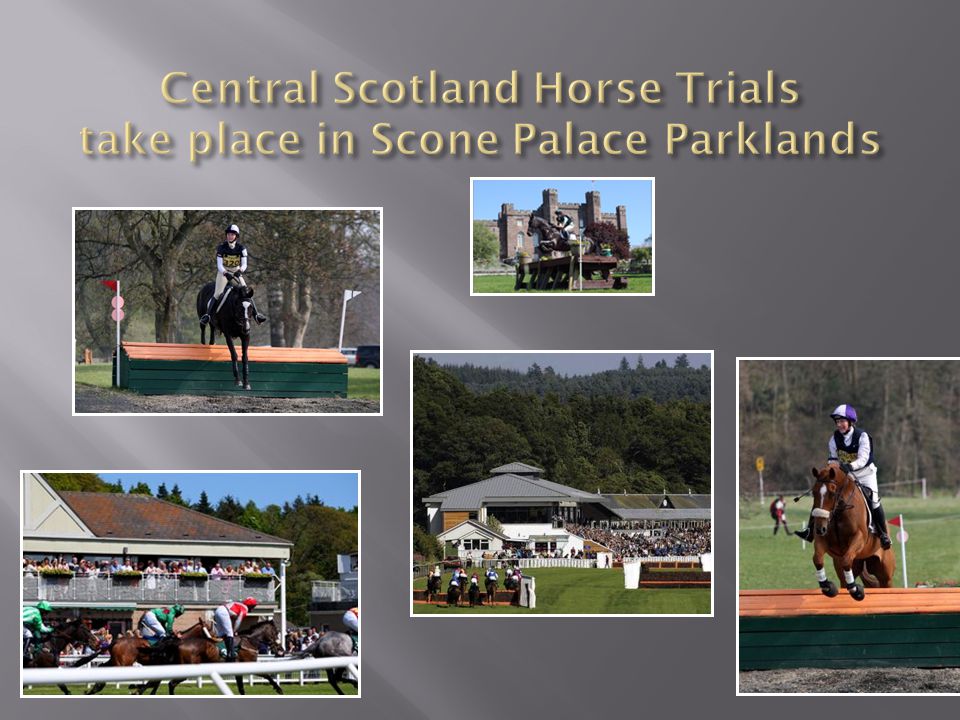 Central Scotland Horse Trials take place in Scone Palace Parklands